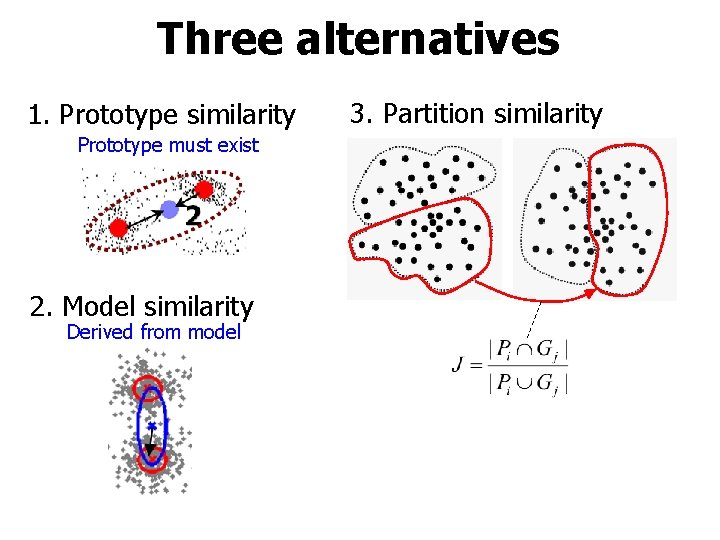 Three alternatives

1. Prototype similarity
Prototype must exist

2

2. Model similarity
Derived from model

3. Partition similarity

$J = \frac{|P_i \cap G_j|}{|P_i \cup G_j|}$